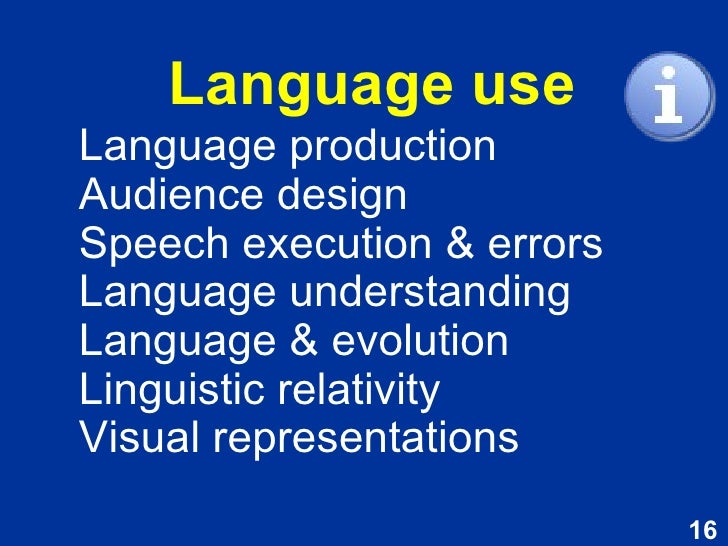 Language use

Language production
Audience design
Speech execution & errors
Language understanding
Language & evolution
Linguistic relativity
Visual representations

16